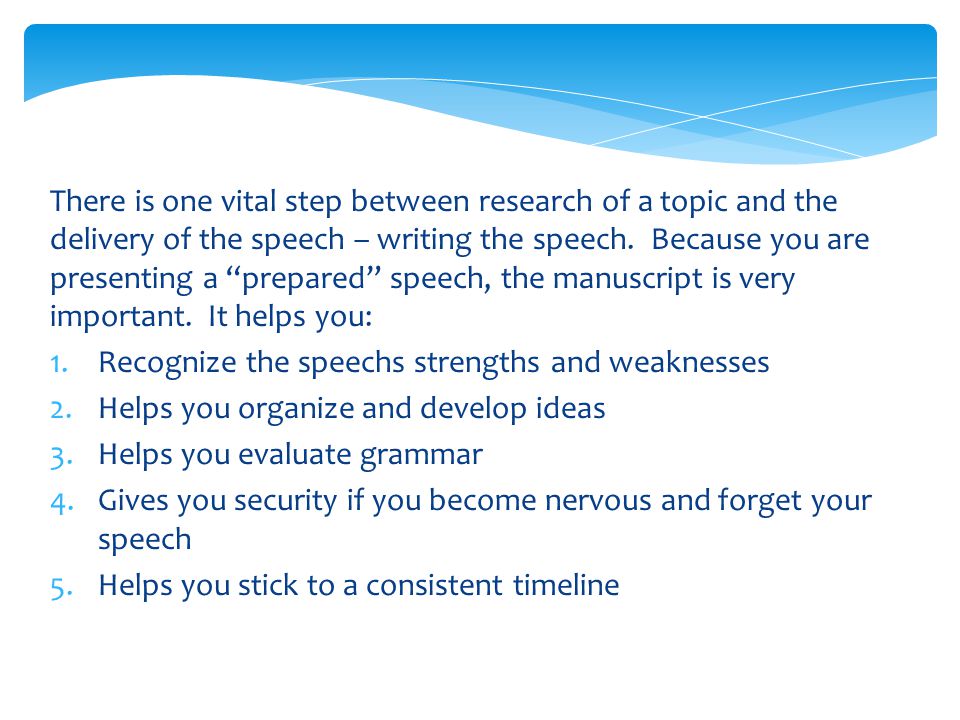 There is one vital step between research of a topic and the delivery of the speech – writing the speech. Because you are presenting a “prepared” speech, the manuscript is very important. It helps you:

1. Recognize the speechs strengths and weaknesses
2. Helps you organize and develop ideas
3. Helps you evaluate grammar
4. Gives you security if you become nervous and forget your speech
5. Helps you stick to a consistent timeline